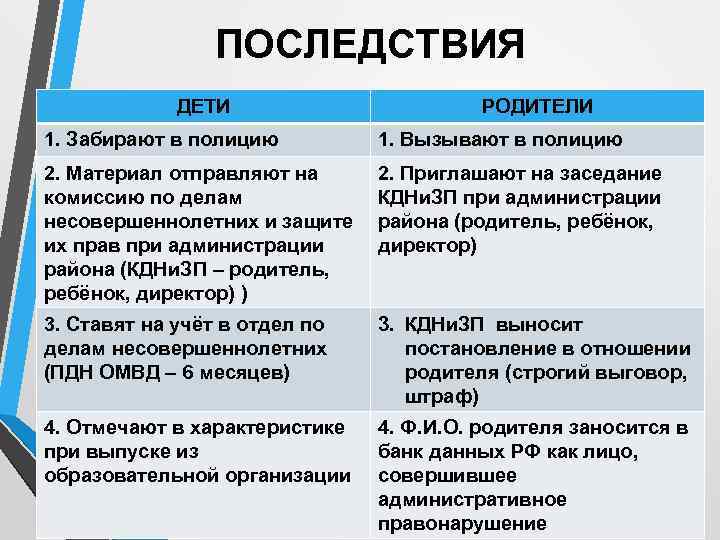 ПОСЛЕДСТВИЯ

| ДЕТИ | РОДИТЕЛИ |
|---|---|
| 1. Забирают в полицию | 1. Вызывают в полицию |
| 2. Материал отправляют на комиссию по делам несовершеннолетних и защите их прав при администрации района (КДНиЗП – родитель, ребёнок, директор) ) | 2. Приглашают на заседание КДНиЗП при администрации района (родитель, ребёнок, директор) |
| 3. Ставят на учёт в отдел по делам несовершеннолетних (ПДН ОМВД – 6 месяцев) | 3. КДНиЗП выносит постановление в отношении родителя (строгий выговор, штраф) |
| 4. Отмечают в характеристике при выпуске из образовательной организации | 4. Ф.И.О. родителя заносится в банк данных РФ как лицо, совершившее административное правонарушение |